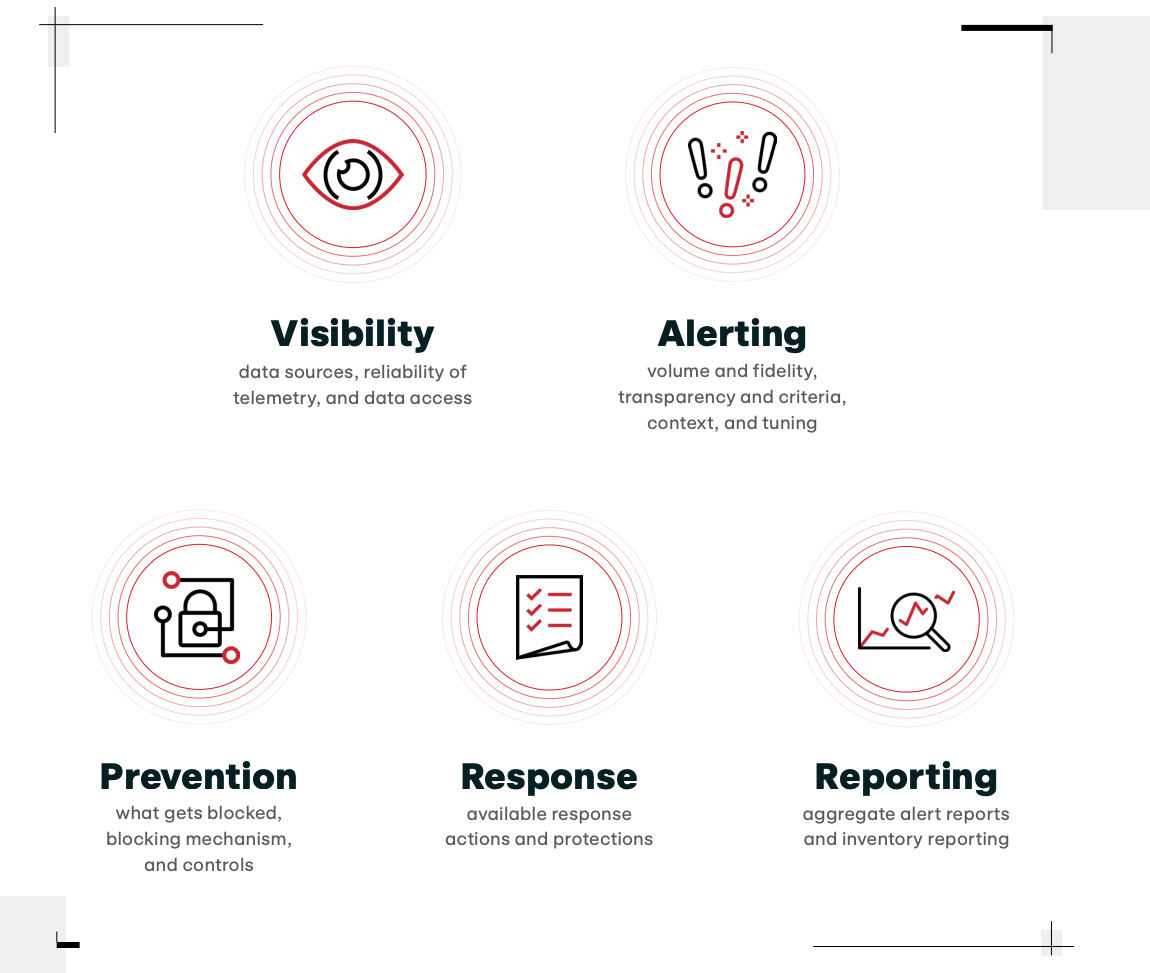 Visibility
data sources, reliability of telemetry, and data access

Alerting
volume and fidelity, transparency and criteria, context, and tuning

Prevention
what gets blocked, blocking mechanism, and controls

Response
available response actions and protections

Reporting
aggregate alert reports and inventory reporting